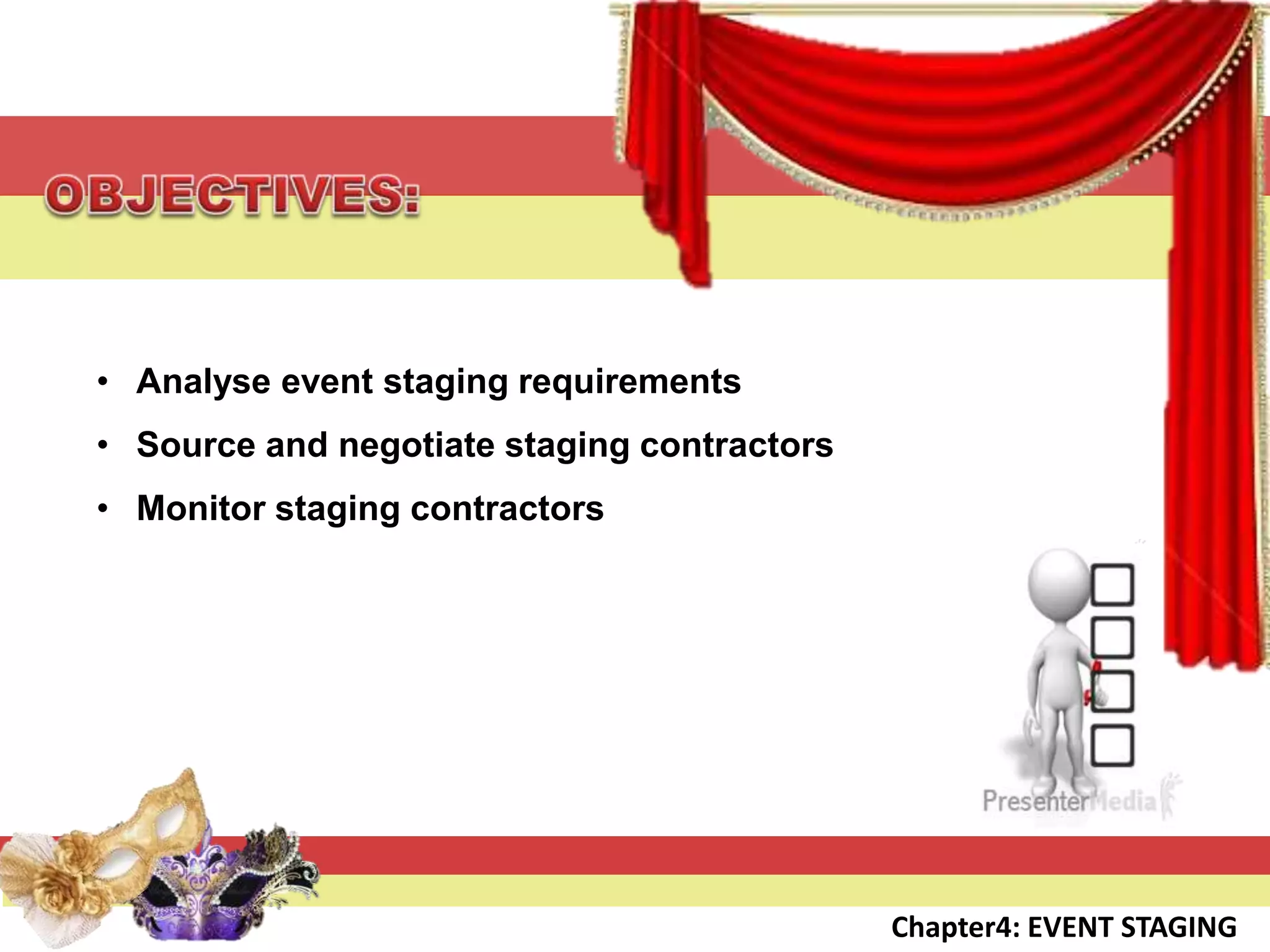 OBJECTIVES:

• Analyse event staging requirements
• Source and negotiate staging contractors
• Monitor staging contractors

PresenterMedia

Chapter4: EVENT STAGING